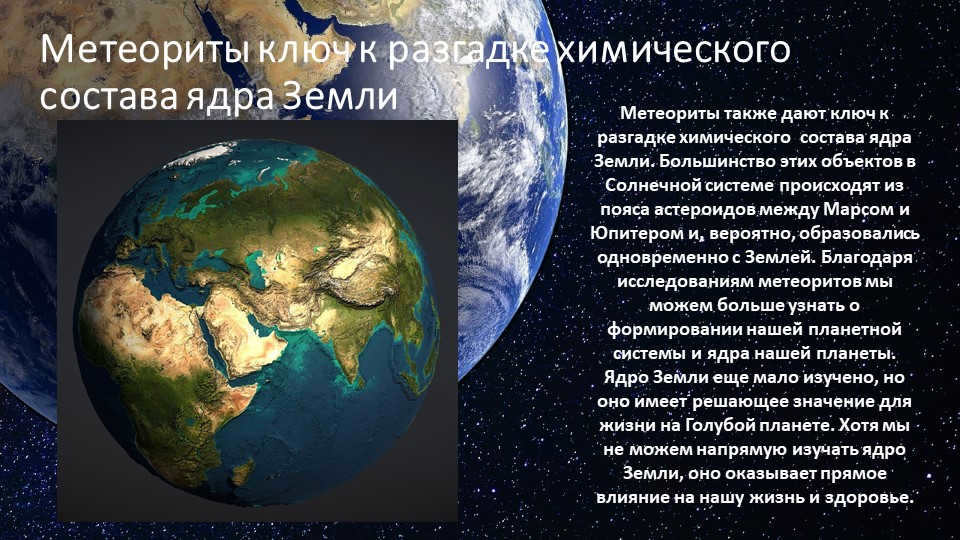 Метеориты ключ к разгадке химического состава ядра Земли

Метеориты также дают ключ к разгадке химического состава ядра Земли. Большинство этих объектов в Солнечной системе происходят из пояса астероидов между Марсом и Юпитером и, вероятно, образовались одновременно с Землей. Благодаря исследованиям метеоритов мы можем больше узнать о формировании нашей планетной системы и ядра нашей планеты. Ядро Земли еще мало изучено, но оно имеет решающее значение для жизни на Голубой планете. Хотя мы не можем напрямую изучать ядро Земли, оно оказывает прямое влияние на нашу жизнь и здоровье.